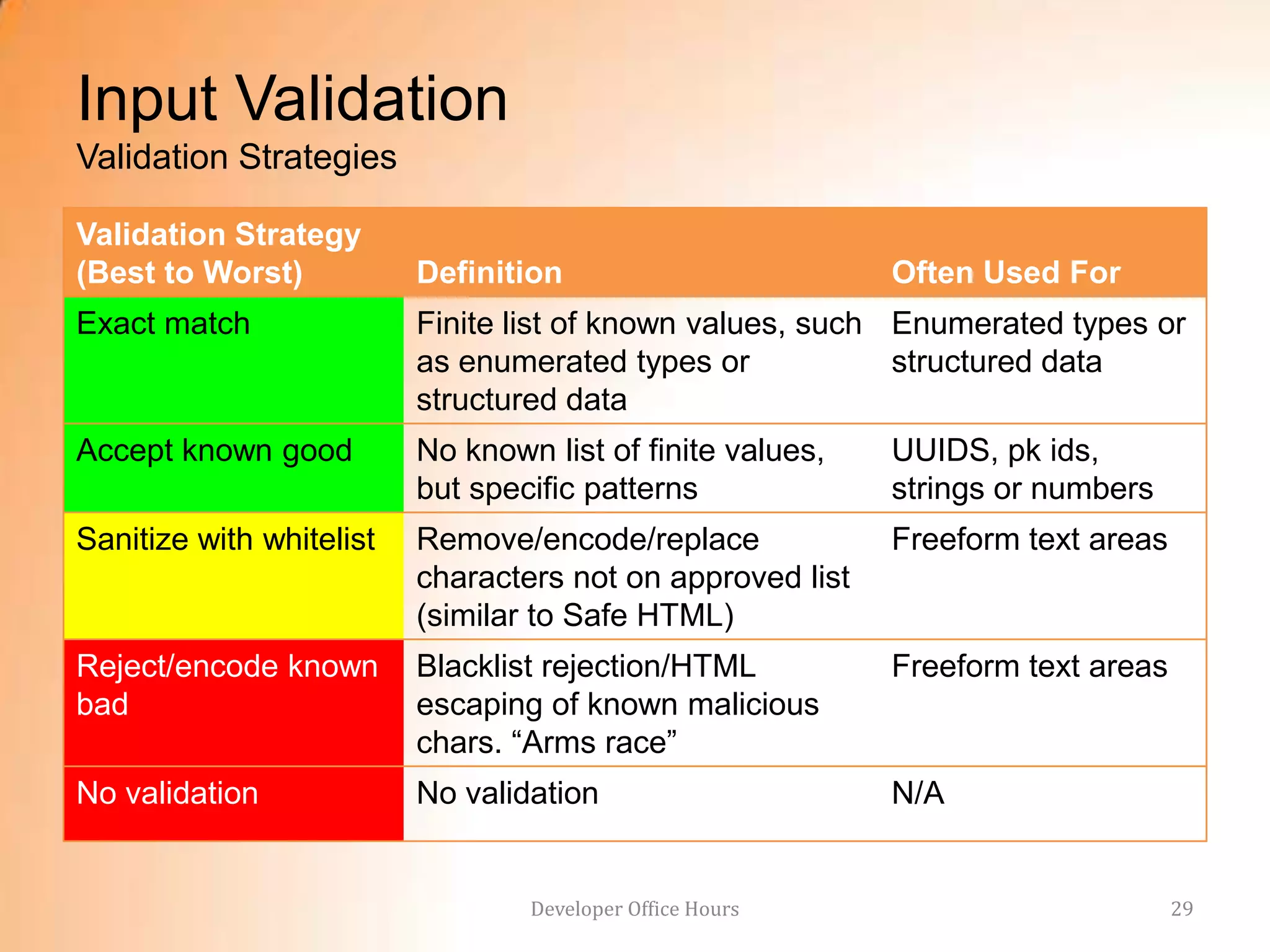 Input Validation
Validation Strategies

| Validation Strategy (Best to Worst) | Definition | Often Used For |
|---|---|---|
| Exact match | Finite list of known values, such as enumerated types or structured data | Enumerated types or structured data |
| Accept known good | No known list of finite values, but specific patterns | UUIDS, pk ids, strings or numbers |
| Sanitize with whitelist | Remove/encode/replace characters not on approved list (similar to Safe HTML) | Freeform text areas |
| Reject/encode known bad | Blacklist rejection/HTML escaping of known malicious chars. “Arms race” | Freeform text areas |
| No validation | No validation | N/A |

Developer Office Hours

29